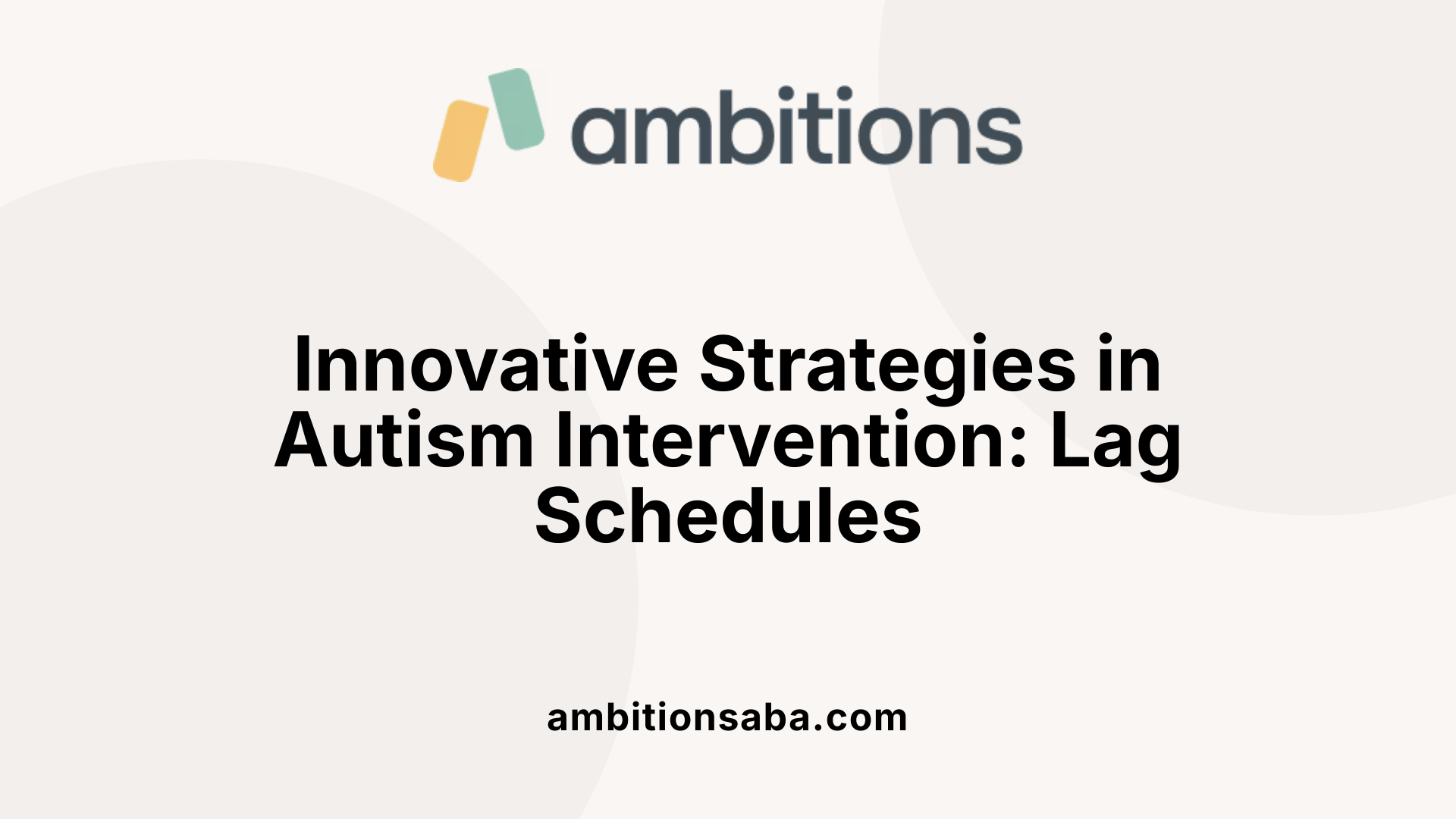 ambitions

Innovative Strategies in Autism Intervention: Lag Schedules

ambitionsaba.com